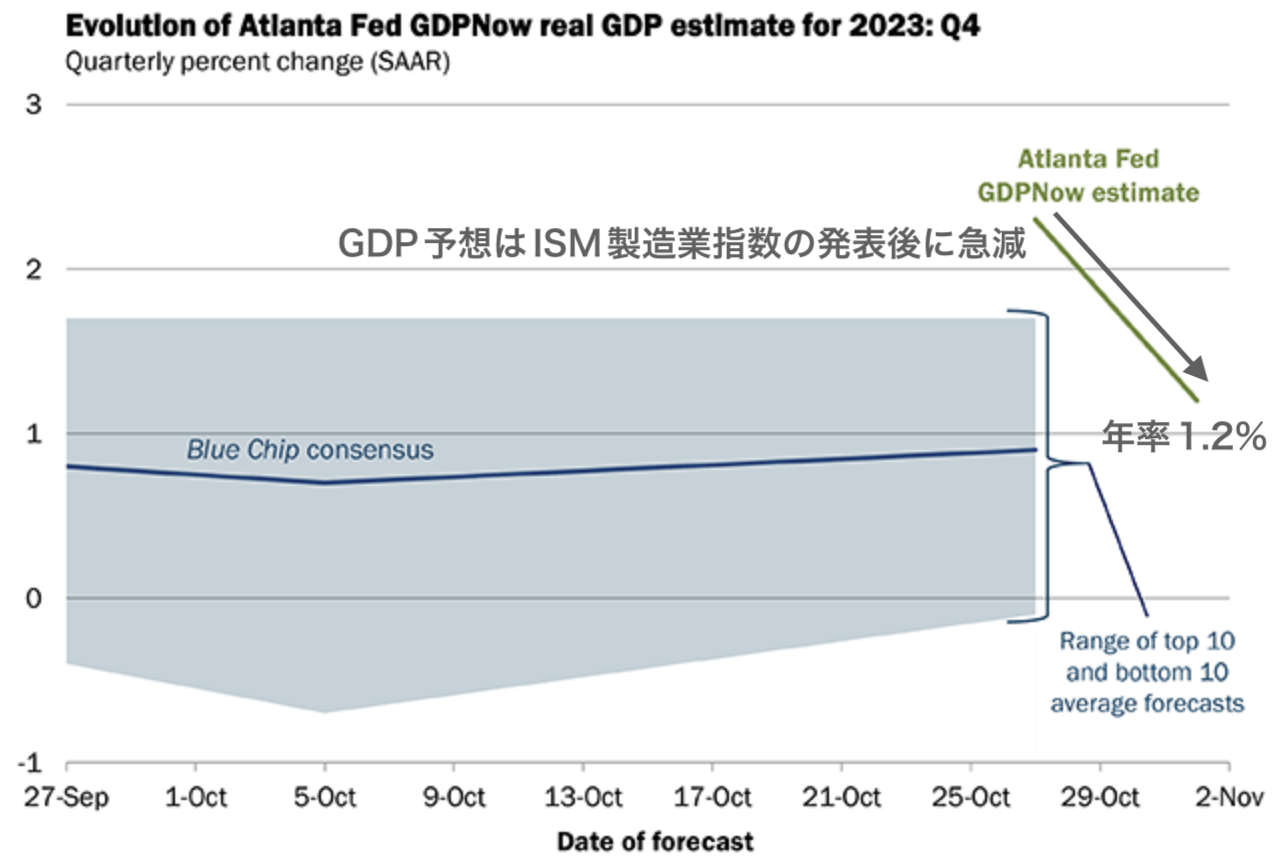 Evolution of Atlanta Fed GDPNow real GDP estimate for 2023: Q4
Quarterly percent change (SAAR)

3

2

1

0

-1

Atlanta Fed GDPNow estimate

GDP予想はISM製造業指数の発表後に急減

年率1.2%

Blue Chip consensus

Range of top 10 and bottom 10 average forecasts

27-Sep 1-Oct 5-Oct 9-Oct 13-Oct 17-Oct 21-Oct 25-Oct 29-Oct 2-Nov

Date of forecast